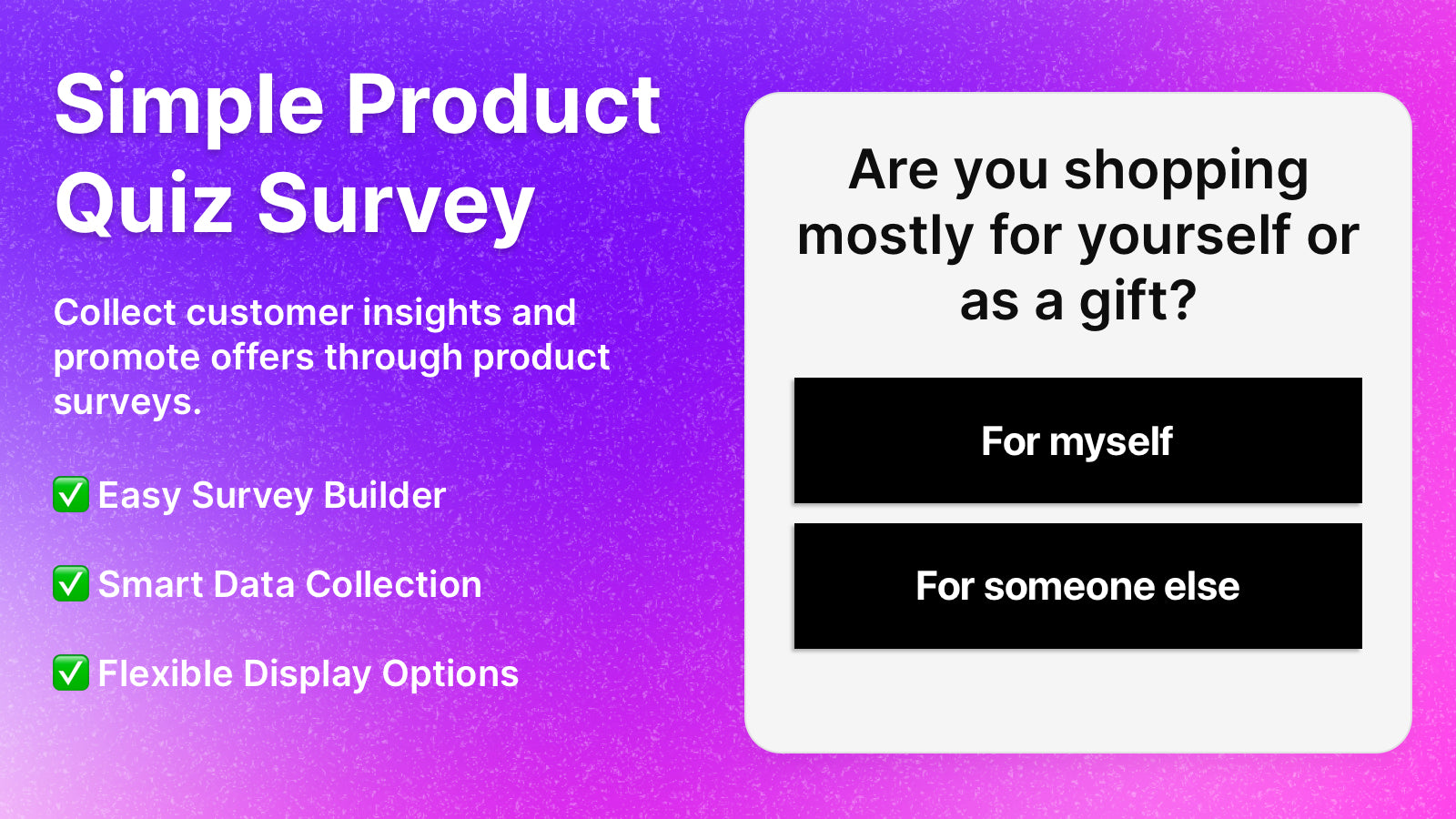 Simple Product Quiz Survey

Collect customer insights and promote offers through product surveys.

✅ Easy Survey Builder

✅ Smart Data Collection

✅ Flexible Display Options

Are you shopping mostly for yourself or as a gift?

For myself

For someone else